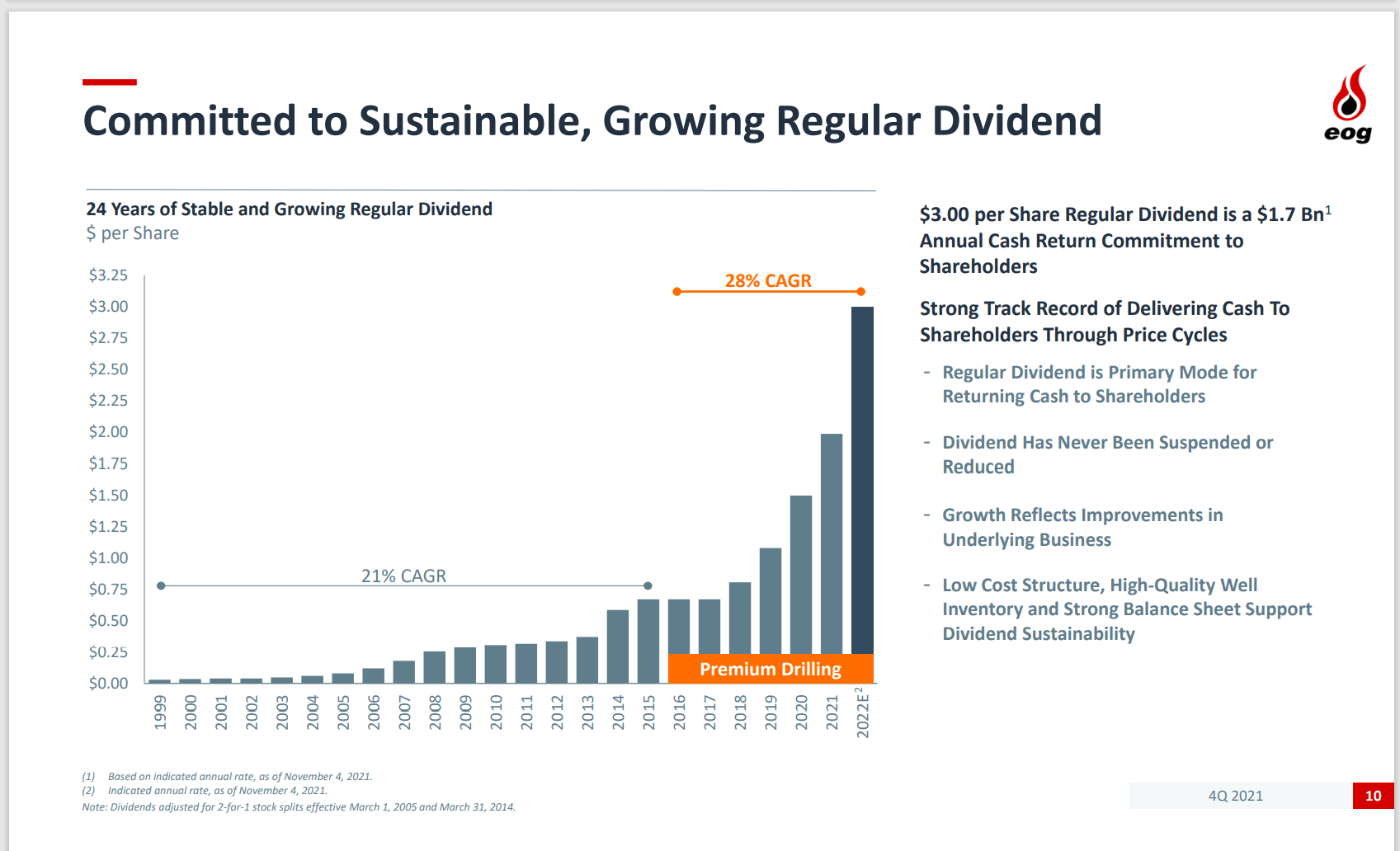 Committed to Sustainable, Growing Regular Dividend

eog

24 Years of Stable and Growing Regular Dividend
$ per Share

$3.25
$3.00
$2.75
$2.50
$2.25
$2.00
$1.75
$1.50
$1.25
$1.00
$0.75
$0.50
$0.25
$0.00

28% CAGR

21% CAGR

Premium Drilling

1999 2000 2001 2002 2003 2004 2005 2006 2007 2008 2009 2010 2011 2012 2013 2014 2015 2016 2017 2018 2019 2020 2021 2022E$^2$

$3.00 per Share Regular Dividend is a $1.7 Bn$^1$ Annual Cash Return Commitment to Shareholders

Strong Track Record of Delivering Cash To Shareholders Through Price Cycles

- Regular Dividend is Primary Mode for Returning Cash to Shareholders

- Dividend Has Never Been Suspended or Reduced

- Growth Reflects Improvements in Underlying Business

- Low Cost Structure, High-Quality Well Inventory and Strong Balance Sheet Support Dividend Sustainability

(1) Based on indicated annual rate, as of November 4, 2021.
(2) Indicated annual rate, as of November 4, 2021.
Note: Dividends adjusted for 2-for-1 stock splits effective March 1, 2005 and March 31, 2014.

4Q 2021

10